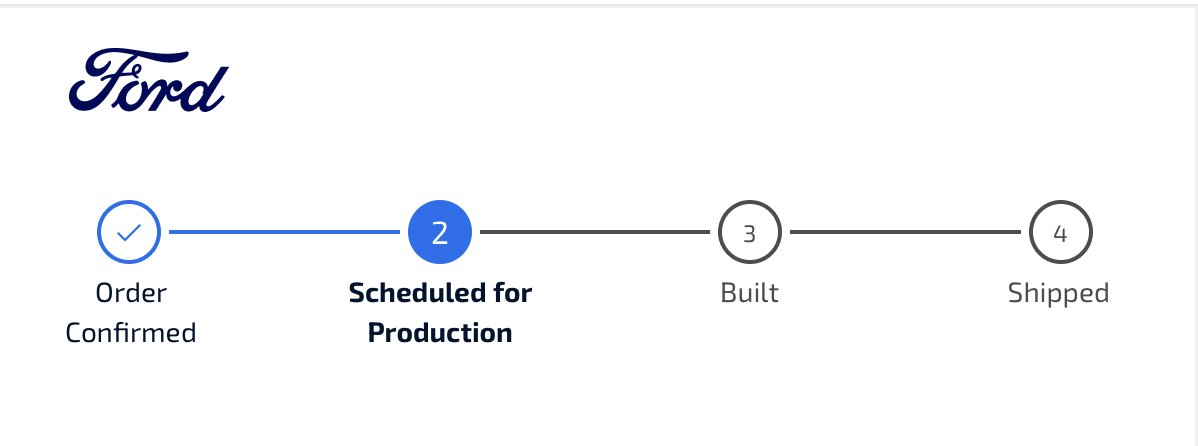 Ford

Order Confirmed

2
Scheduled for Production

3
Built

4
Shipped